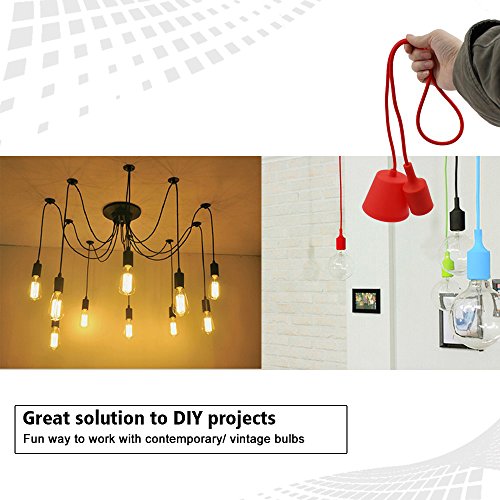 Great solution to DIY projects
Fun way to work with contemporary/ vintage bulbs